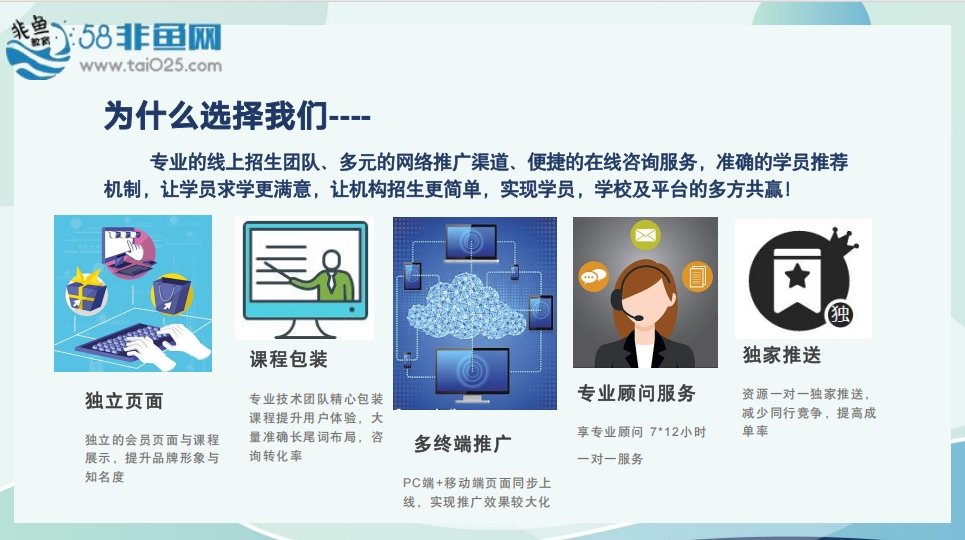 非鱼 教育 58非鱼网
www.tai025.com

为什么选择我们----

专业的线上招生团队、多元的网络推广渠道、便捷的在线咨询服务，准确的学员推荐机制，让学员求学更满意，让机构招生更简单，实现学员，学校及平台的多方共赢！

独立页面

独立的会员页面与课程展示，提升品牌形象与知名度

课程包装

专业技术团队精心包装课程提升用户体验，大量准确长尾词布局，咨询转化率

多终端推广

PC端+移动端页面同步上线，实现推广效果较大化

专业顾问服务

享专业顾问 7*12小时一对一服务

独

独家推送

资源一对一独家推送，减少同行竞争，提高成单率